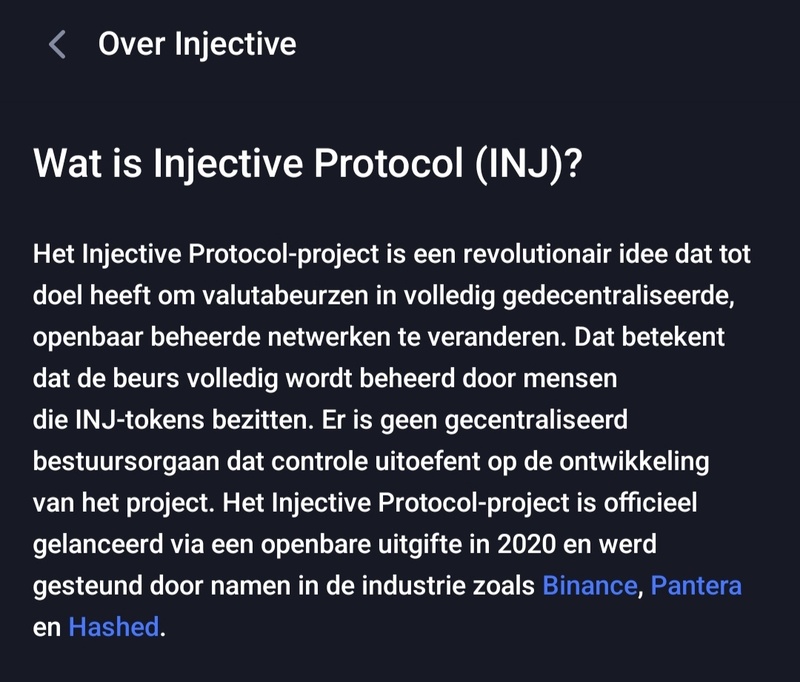 Over Injective

Wat is Injective Protocol (INJ)?

Het Injective Protocol-project is een revolutionair idee dat tot doel heeft om valutabeurzen in volledig gedecentraliseerde, openbaar beheerde netwerken te veranderen. Dat betekent dat de beurs volledig wordt beheerd door mensen die INJ-tokens bezitten. Er is geen gecentraliseerd bestuursorgaan dat controle uitoefent op de ontwikkeling van het project. Het Injective Protocol-project is officieel gelanceerd via een openbare uitgifte in 2020 en werd gesteund door namen in de industrie zoals Binance, Pantera en Hashed.